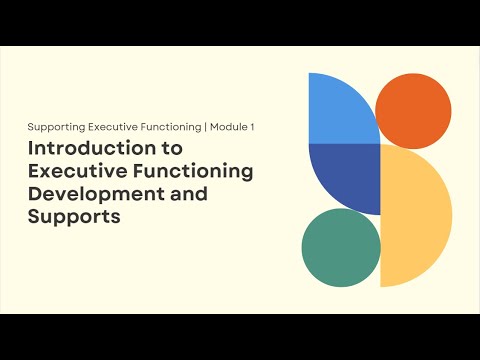 Supporting Executive Functioning | Module 1

Introduction to Executive Functioning Development and Supports